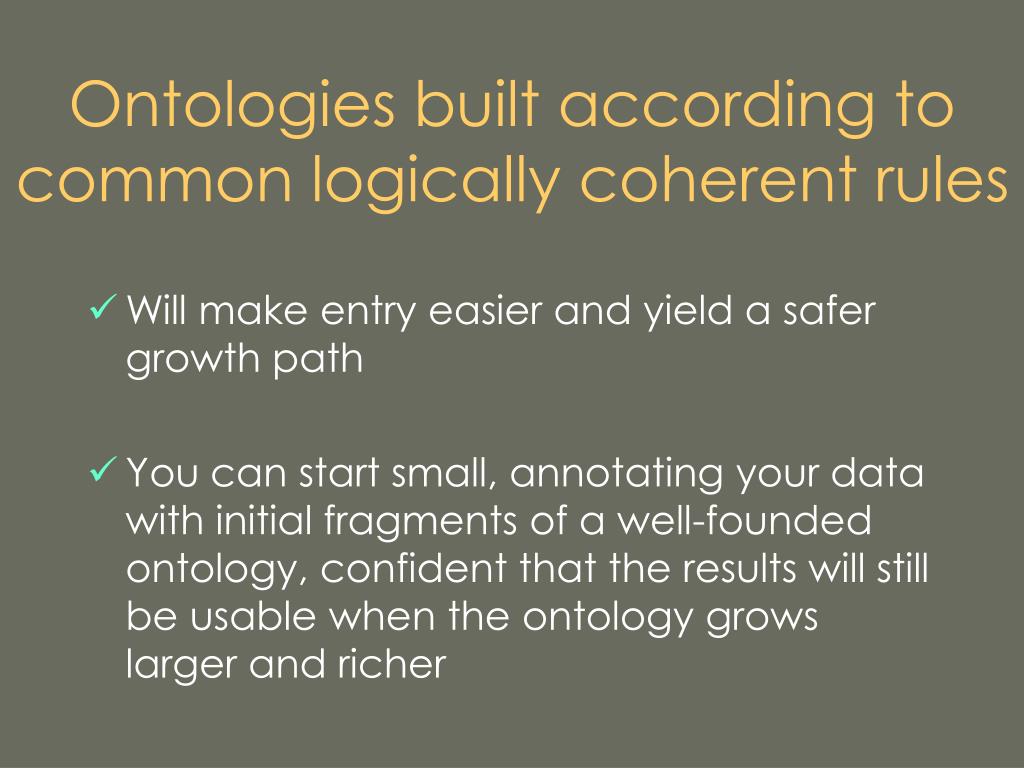 Ontologies built according to common logically coherent rules

✓ Will make entry easier and yield a safer growth path

✓ You can start small, annotating your data with initial fragments of a well-founded ontology, confident that the results will still be usable when the ontology grows larger and richer